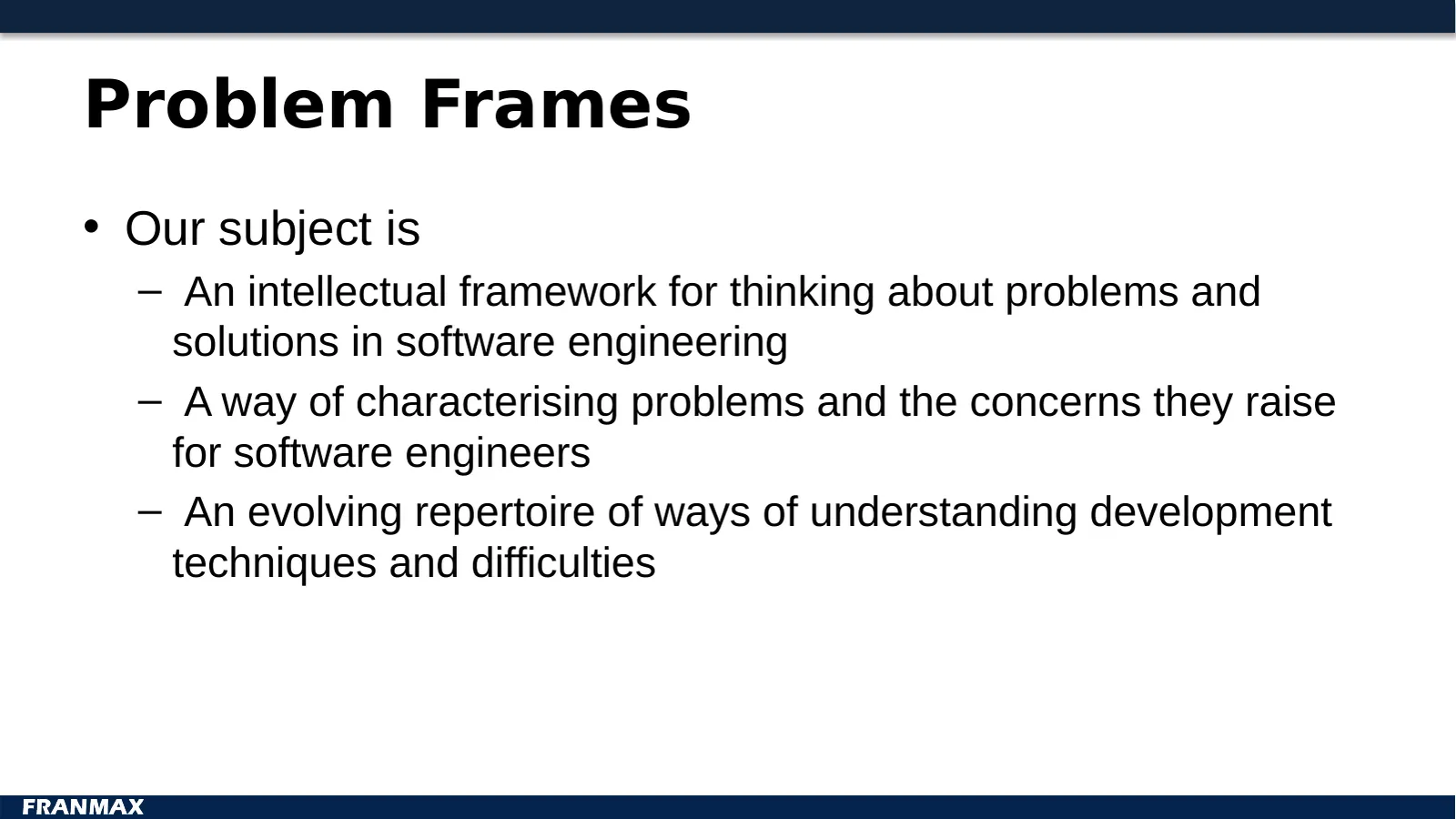 Problem Frames

• Our subject is
– An intellectual framework for thinking about problems and solutions in software engineering
– A way of characterising problems and the concerns they raise for software engineers
– An evolving repertoire of ways of understanding development techniques and difficulties

FRANMAX